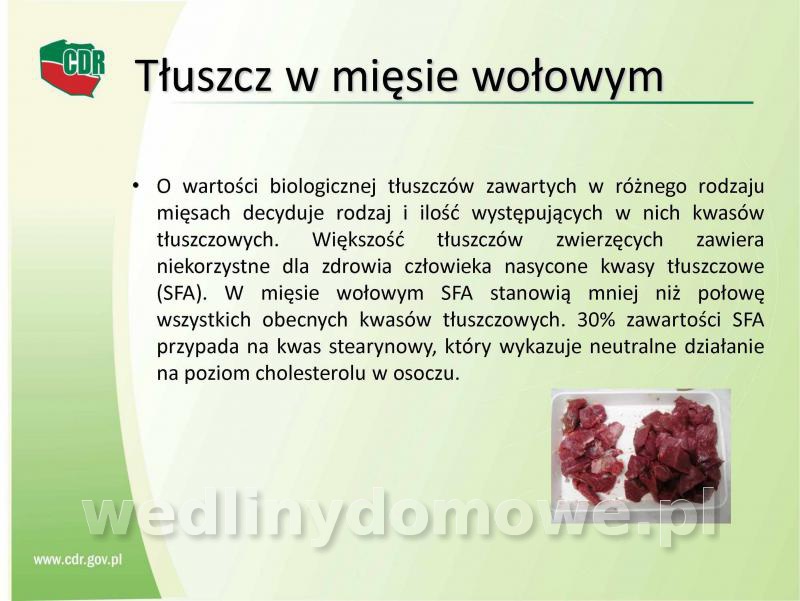 CDR

Tłuszcz w mięsie wołowym

• O wartości biologicznej tłuszczów zawartych w różnego rodzaju mięsach decyduje rodzaj i ilość występujących w nich kwasów tłuszczowych. Większość tłuszczów zwierzęcych zawiera niekorzystne dla zdrowia człowieka nasycone kwasy tłuszczowe (SFA). W mięsie wołowym SFA stanowią mniej niż połowę wszystkich obecnych kwasów tłuszczowych. 30% zawartości SFA przypada na kwas stearynowy, który wykazuje neutralne działanie na poziom cholesterolu w osoczu.

wedlinydomowe.pl

www.cdr.gov.pl